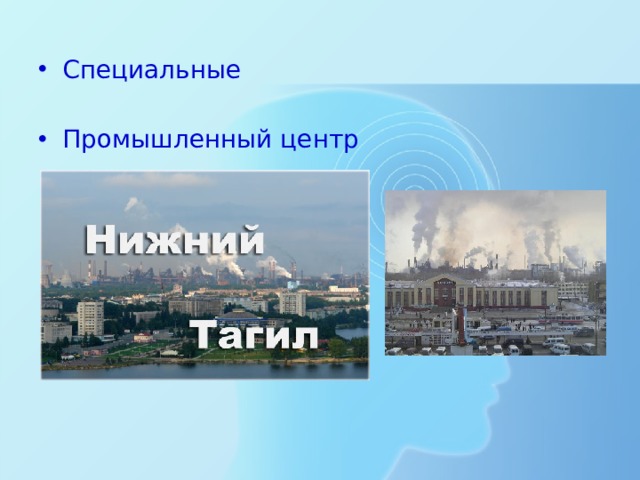 • Специальные

• Промышленный центр

Нижний

Тагил